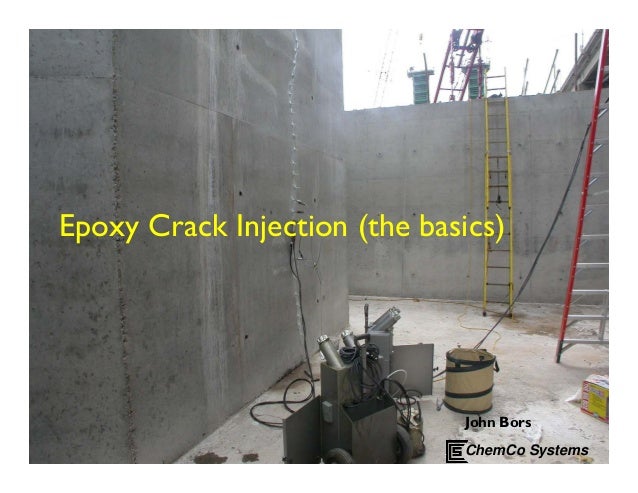 Epoxy Crack Injection (the basics)

John Bors

ChemCo Systems